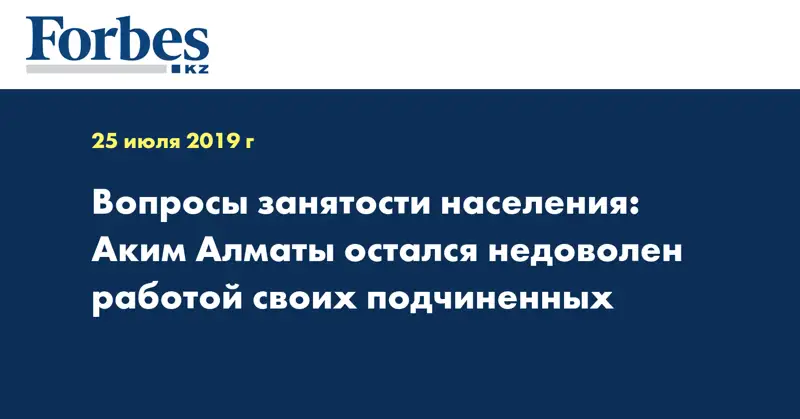 Forbes
KZ

25 июля 2019 г

Вопросы занятости населения: Аким Алматы остался недоволен работой своих подчиненных